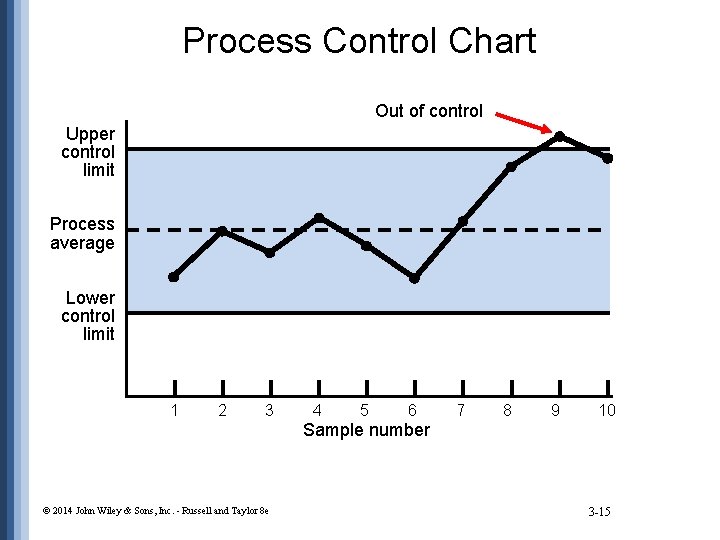 Process Control Chart

Out of control

Upper control limit

Process average

Lower control limit

1 2 3 4 5 6 7 8 9 10

Sample number

© 2014 John Wiley & Sons, Inc. - Russell and Taylor 8e

3-15